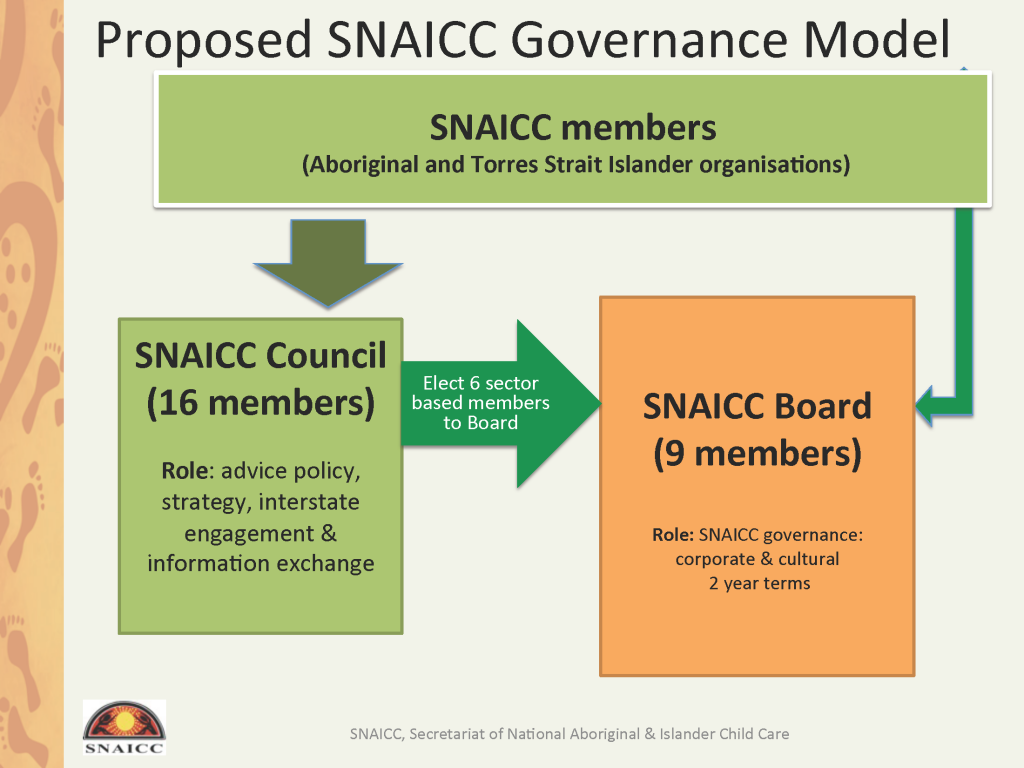 Proposed SNAICC Governance Model

SNAICC members
(Aboriginal and Torres Strait Islander organisations)

SNAICC Council
(16 members)

Role: advice policy, strategy, interstate engagement & information exchange

Elect 6 sector based members to Board

SNAICC Board
(9 members)

Role: SNAICC governance: corporate & cultural
2 year terms

SNAICC

SNAICC, Secretariat of National Aboriginal & Islander Child Care